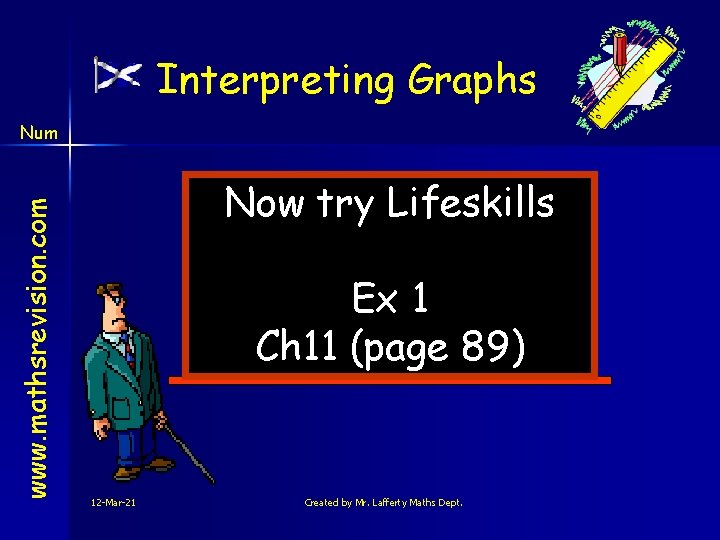 Interpreting Graphs

Num

www.mathsrevision.com

Now try Lifeskills

Ex 1
Ch11 (page 89)

12-Mar-21

Created by Mr. Lafferty Maths Dept.